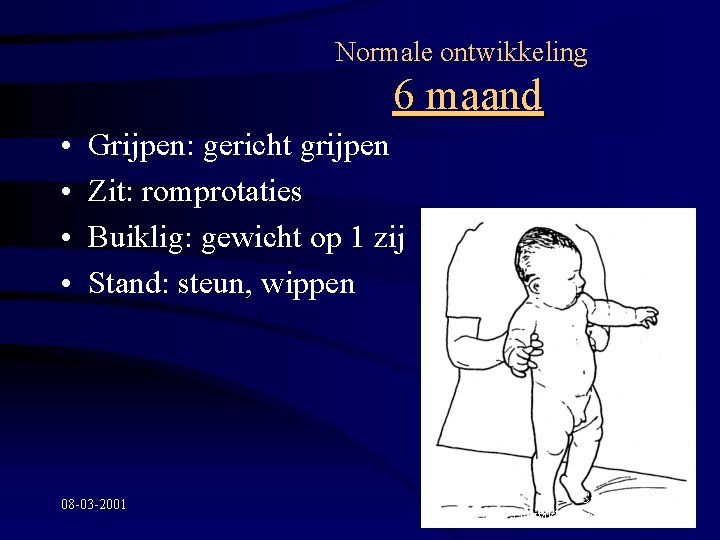 Normale ontwikkeling
6 maand

• Grijpen: gericht grijpen
• Zit: romprotaties
• Buiklig: gewicht op 1 zij
• Stand: steun, wippen

08-03-2001